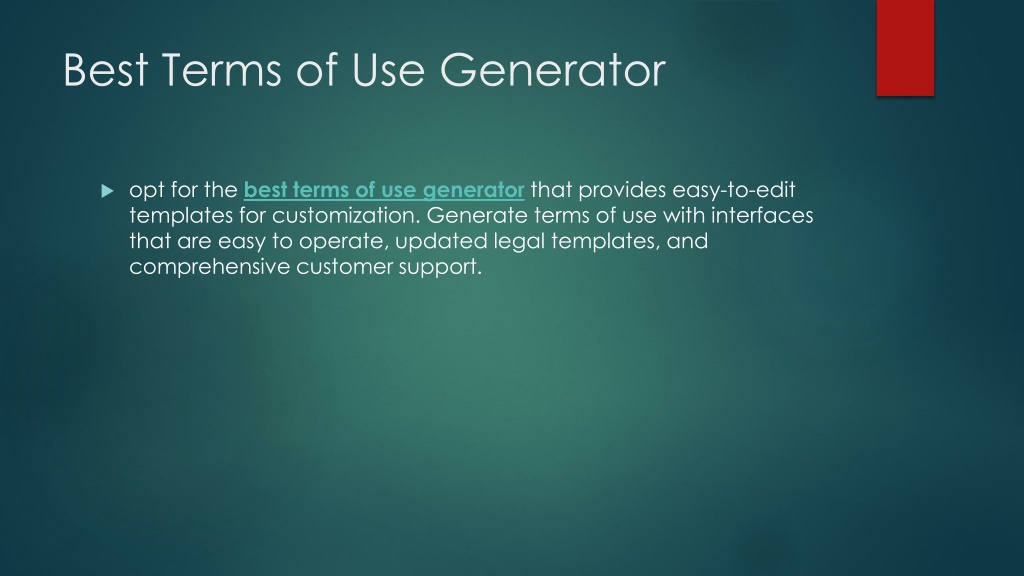 Best Terms of Use Generator

opt for the best terms of use generator that provides easy-to-edit templates for customization. Generate terms of use with interfaces that are easy to operate, updated legal templates, and comprehensive customer support.